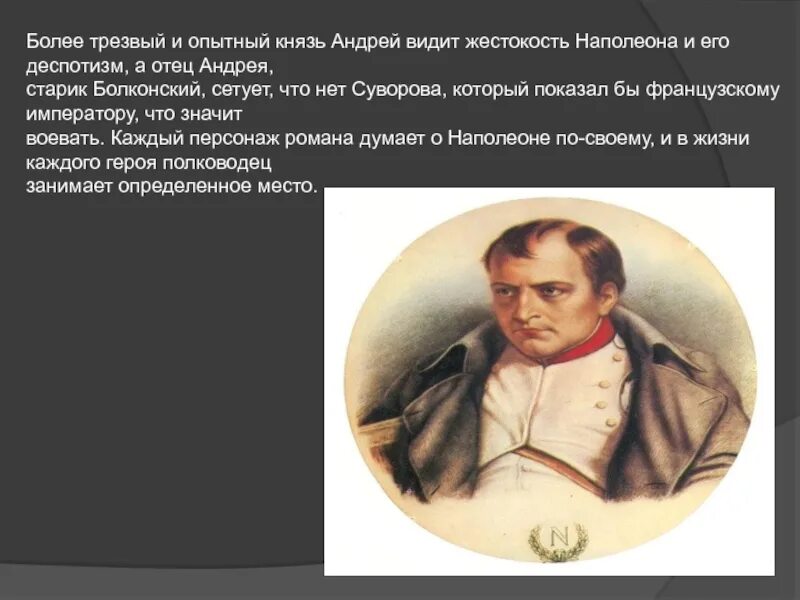 Более трезвый и опытный князь Андрей видит жестокость Наполеона и его деспотизм, а отец Андрея, старик Болконский, сетует, что нет Суворова, который показал бы французскому императору, что значит воевать. Каждый персонаж романа думает о Наполеоне по-своему, и в жизни каждого героя полководец занимает определенное место.

N